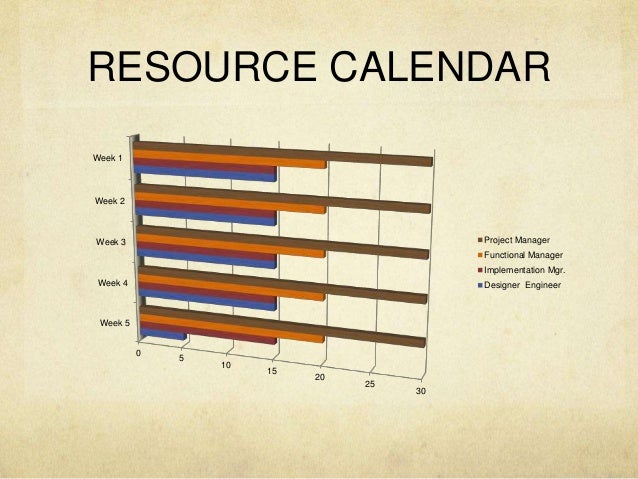 RESOURCE CALENDAR

Week 1
Week 2
Week 3
Week 4
Week 5

0
5
10
15
20
25
30

Project Manager
Functional Manager
Implementation Mgr.
Designer Engineer